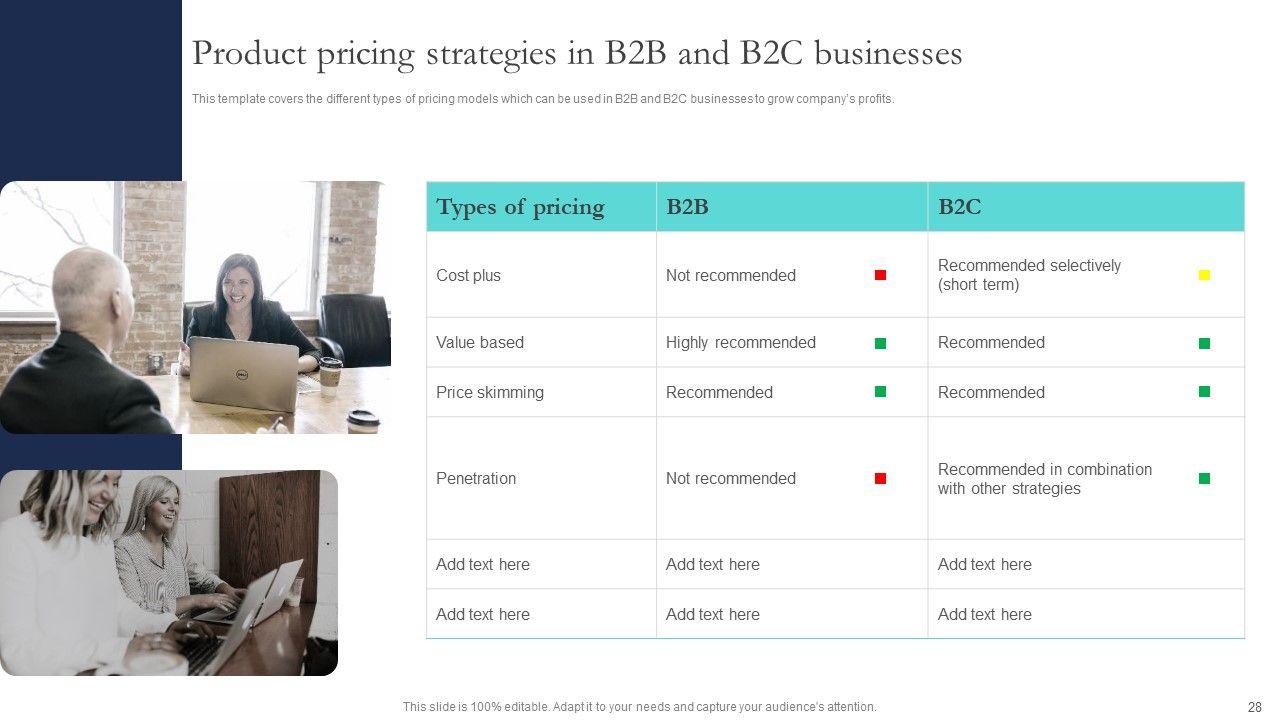 Product pricing strategies in B2B and B2C businesses

This template covers the different types of pricing models which can be used in B2B and B2C businesses to grow company's profits.

| Types of pricing | B2B | B2C |
|---|---|---|
| Cost plus | Not recommended | Recommended selectively (short term) |
| Value based | Highly recommended | Recommended |
| Price skimming | Recommended | Recommended |
| Penetration | Not recommended | Recommended in combination with other strategies |
| Add text here | Add text here | Add text here |
| Add text here | Add text here | Add text here |

This slide is 100% editable. Adapt it to your needs and capture your audience's attention.

28